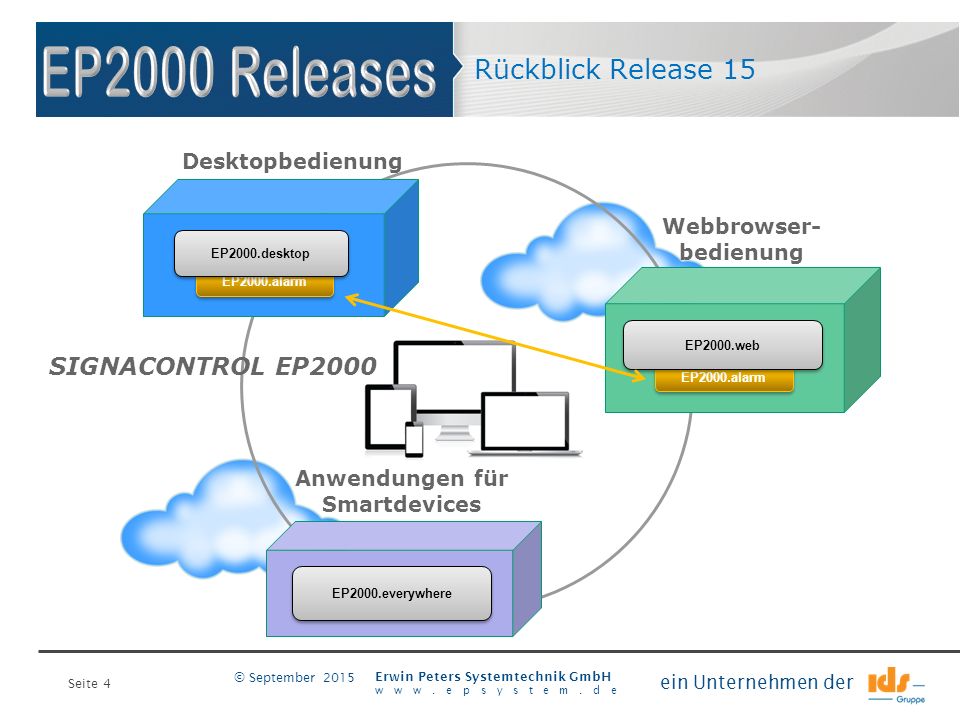 EP2000 Releases
Rückblick Release 15

Desktopbedienung

EP2000.desktop
EP2000.alarm

Webbrowser-bedienung

EP2000.web
EP2000.alarm

SIGNACONTROL EP2000

Anwendungen für Smartdevices

EP2000.everywhere

Seite 4
© September 2015
Erwin Peters Systemtechnik GmbH
www.epsystem.de
ein Unternehmen der ids Gruppe